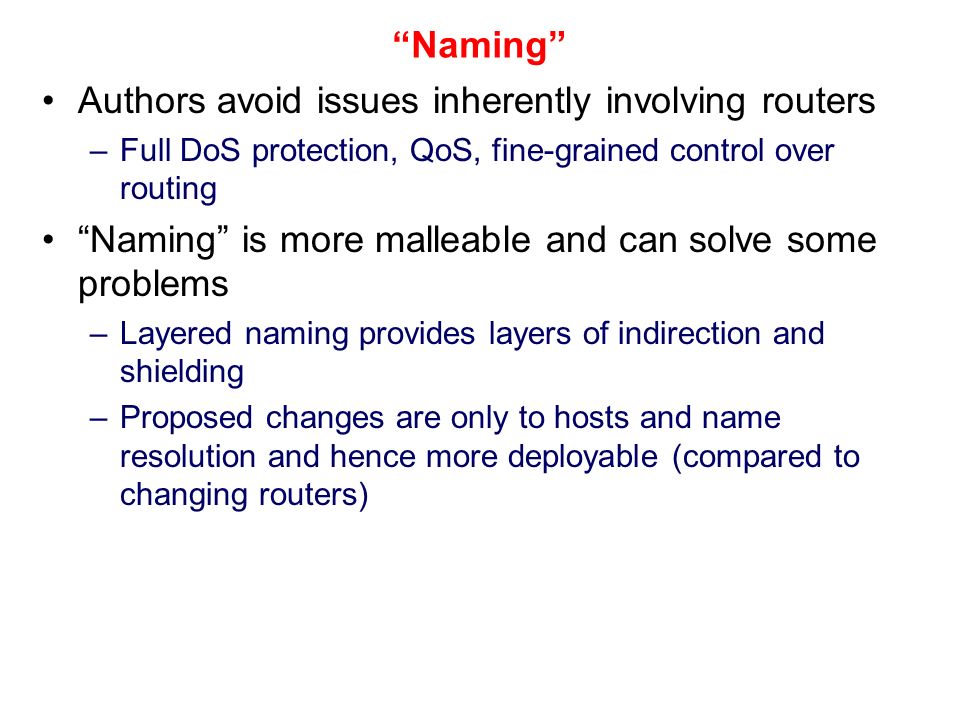 “Naming”

• Authors avoid issues inherently involving routers

– Full DoS protection, QoS, fine-grained control over routing

• “Naming” is more malleable and can solve some problems

– Layered naming provides layers of indirection and shielding

– Proposed changes are only to hosts and name resolution and hence more deployable (compared to changing routers)